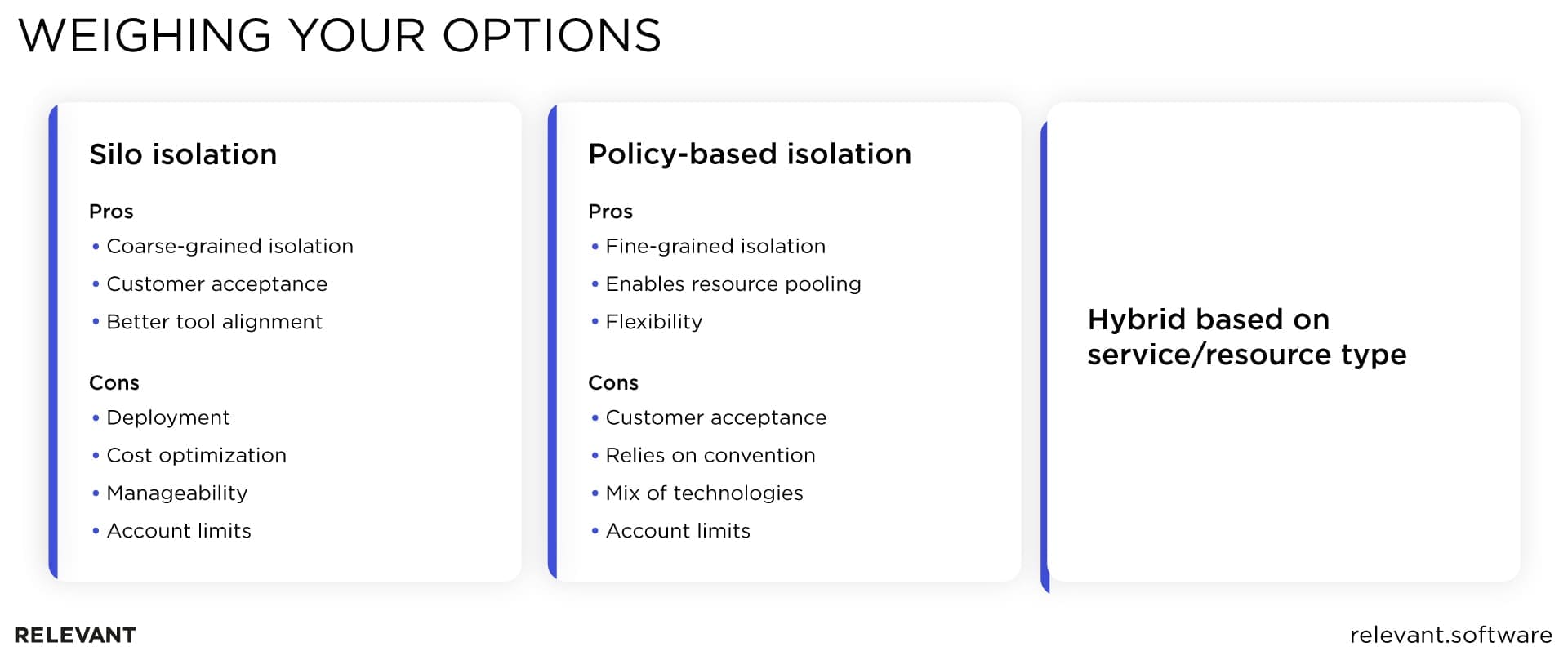 WEIGHING YOUR OPTIONS

Silo isolation

Pros
• Coarse-grained isolation
• Customer acceptance
• Better tool alignment

Cons
• Deployment
• Cost optimization
• Manageability
• Account limits

Policy-based isolation

Pros
• Fine-grained isolation
• Enables resource pooling
• Flexibility

Cons
• Customer acceptance
• Relies on convention
• Mix of technologies
• Account limits

Hybrid based on service/resource type

RELEVANT

relevant.software